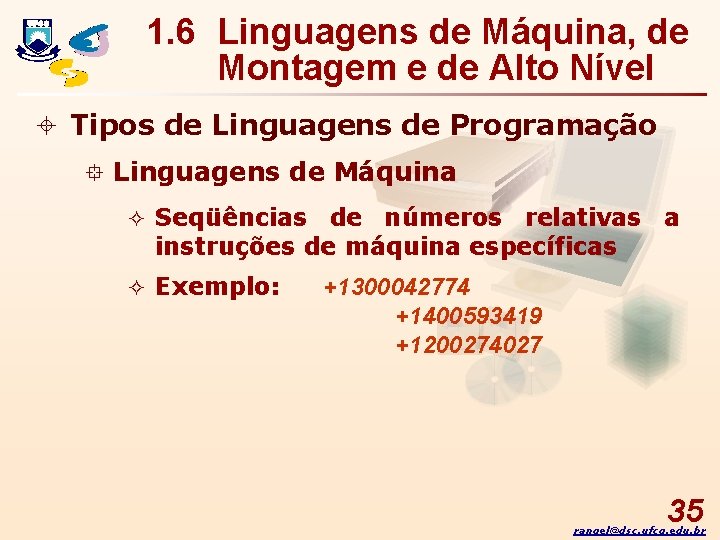 1.6 Linguagens de Máquina, de Montagem e de Alto Nível

Tipos de Linguagens de Programação

Linguagens de Máquina

Seqüências de números relativas a instruções de máquina específicas

Exemplo: +1300042774
+1400593419
+1200274027

35

rangel@dsc.ufcg.edu.br